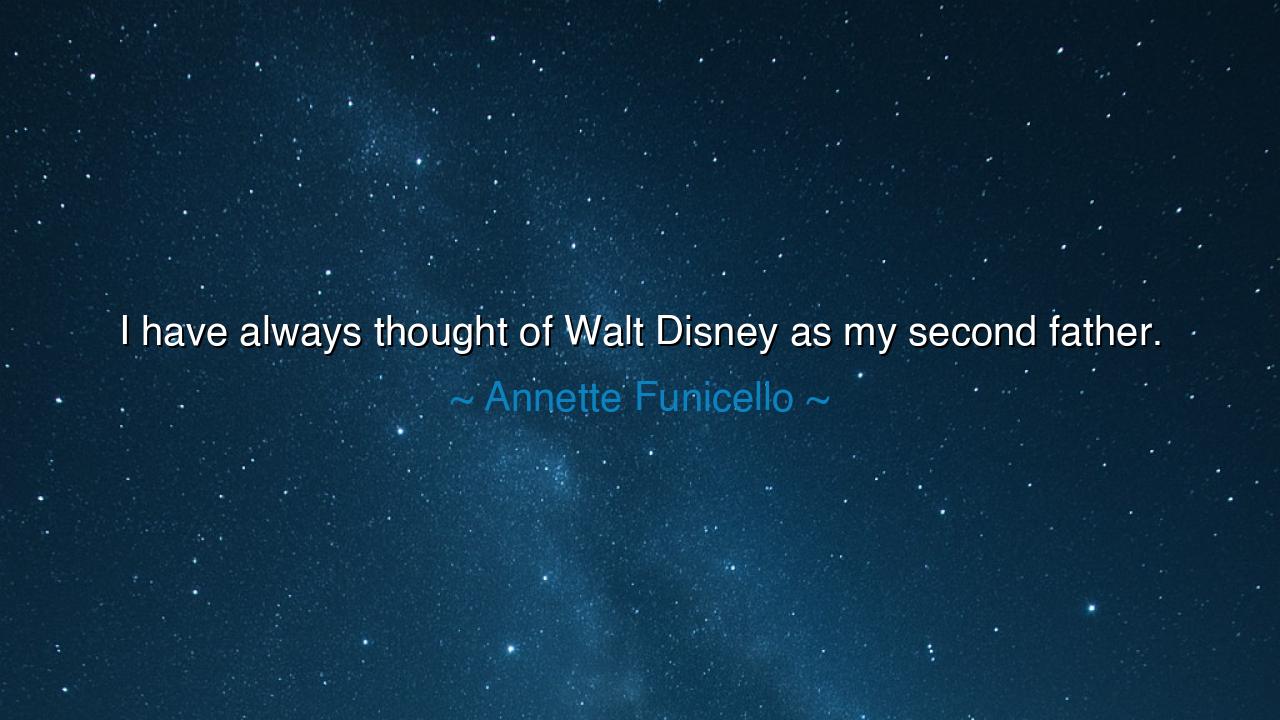 I have always thought of Walt Disney as my second father.

~ Annette Funicello ~